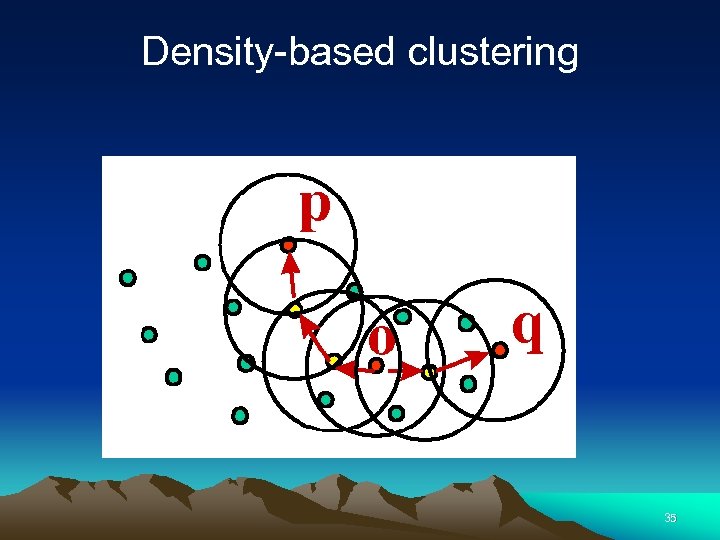 Density-based clustering

p

o

q

35